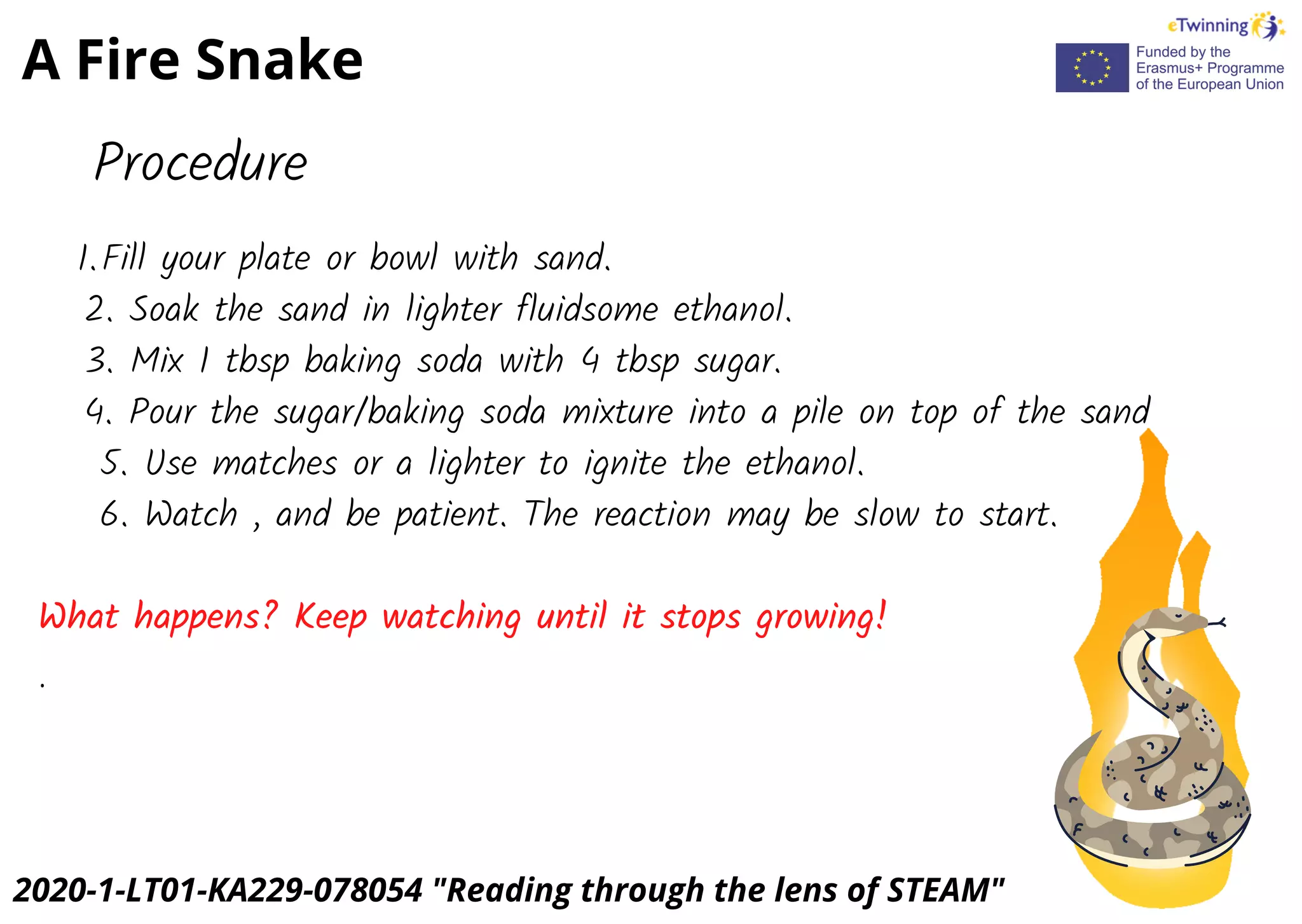 A Fire Snake

eTwinning

Funded by the Erasmus+ Programme of the European Union

Procedure

1.Fill your plate or bowl with sand.
2. Soak the sand in lighter fluidsome ethanol.
3. Mix 1 tbsp baking soda with 4 tbsp sugar.
4. Pour the sugar/baking soda mixture into a pile on top of the sand
5. Use matches or a lighter to ignite the ethanol.
6. Watch , and be patient. The reaction may be slow to start.

What happens? Keep watching until it stops growing!

.

2020-1-LT01-KA229-078054 "Reading through the lens of STEAM"